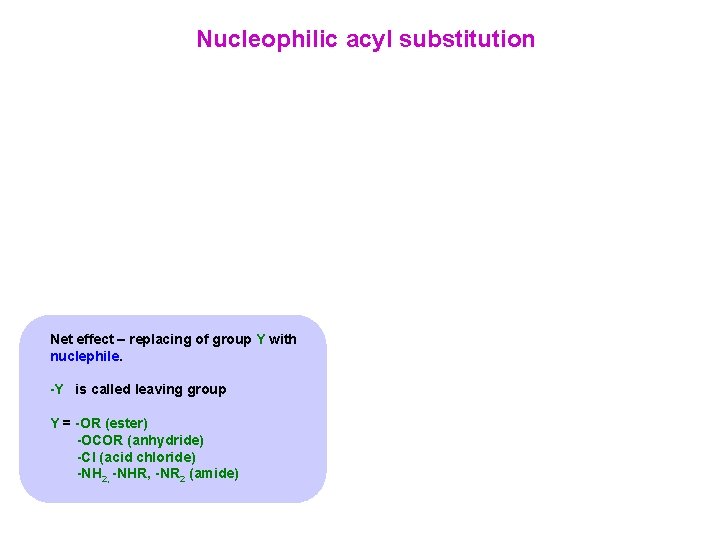 Nucleophilic acyl substitution

Net effect – replacing of group Y with nuclephile.

-Y is called leaving group

Y = -OR (ester)
-OCOR (anhydride)
-Cl (acid chloride)
-$NH_2$, -NHR, -$NR_2$ (amide)